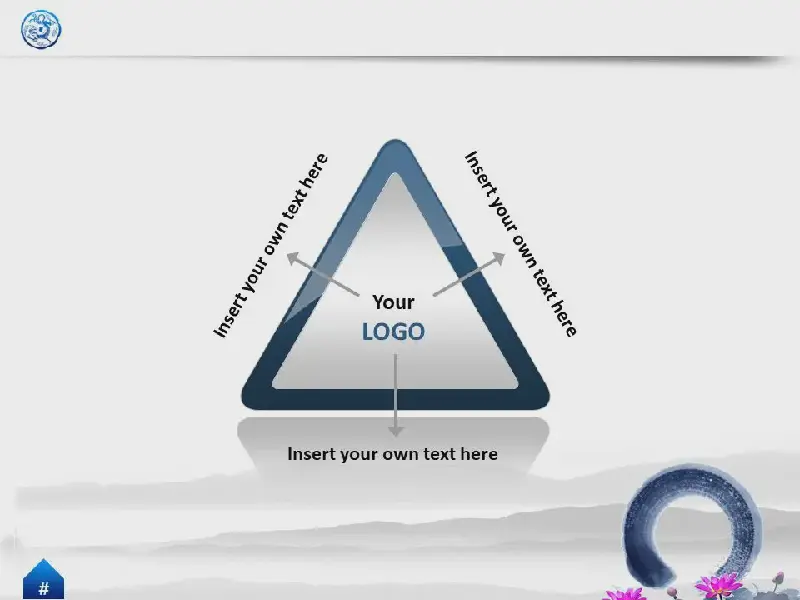 Insert your own text here

Insert your own text here

Your
LOGO

Insert your own text here

#